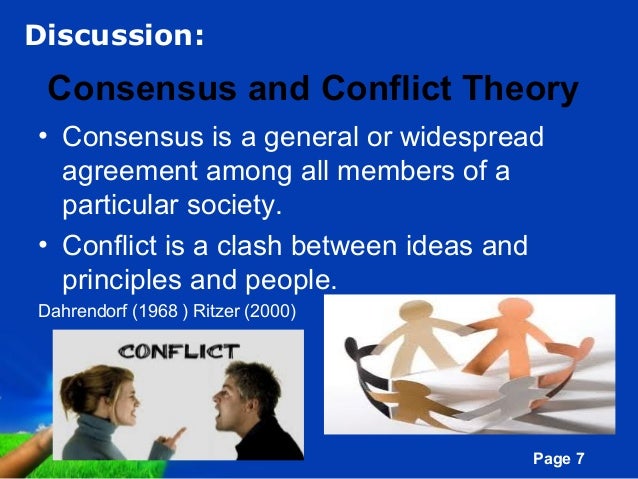 Discussion:

Consensus and Conflict Theory

• Consensus is a general or widespread agreement among all members of a particular society.

• Conflict is a clash between ideas and principles and people.

Dahrendorf (1968 ) Ritzer (2000)

CONFLICT

Page 7